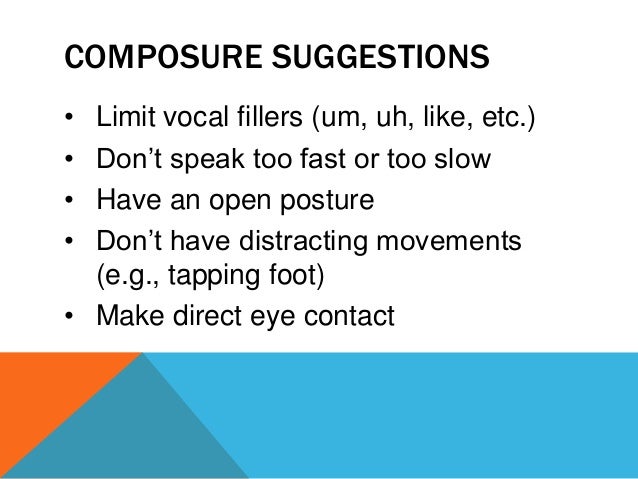 COMPOSURE SUGGESTIONS

• Limit vocal fillers (um, uh, like, etc.)
• Don’t speak too fast or too slow
• Have an open posture
• Don’t have distracting movements (e.g., tapping foot)
• Make direct eye contact